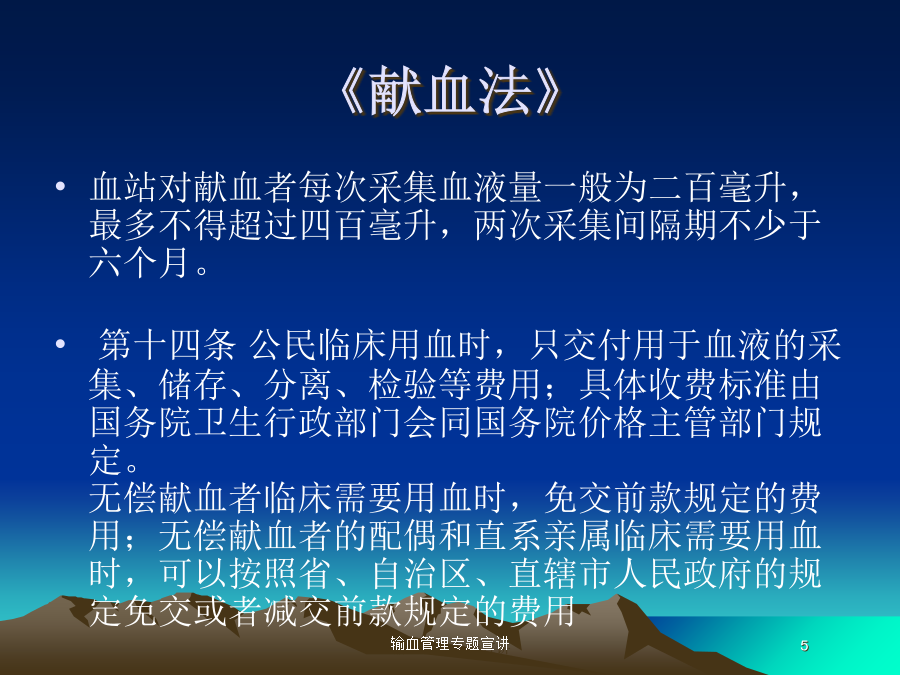 《献血法》

• 血站对献血者每次采集血液量一般为二百毫升，最多不得超过四百毫升，两次采集间隔期不少于六个月。

• 第十四条 公民临床用血时，只交付用于血液的采集、储存、分离、检验等费用；具体收费标准由国务院卫生行政部门会同国务院价格主管部门规定。
无偿献血者临床需要用血时，免交前款规定的费用；无偿献血者的配偶和直系亲属临床需要用血时，可以按照省、自治区、直辖市人民政府的规定免交或者减交前款规定的费用

输血管理专题宣讲

5